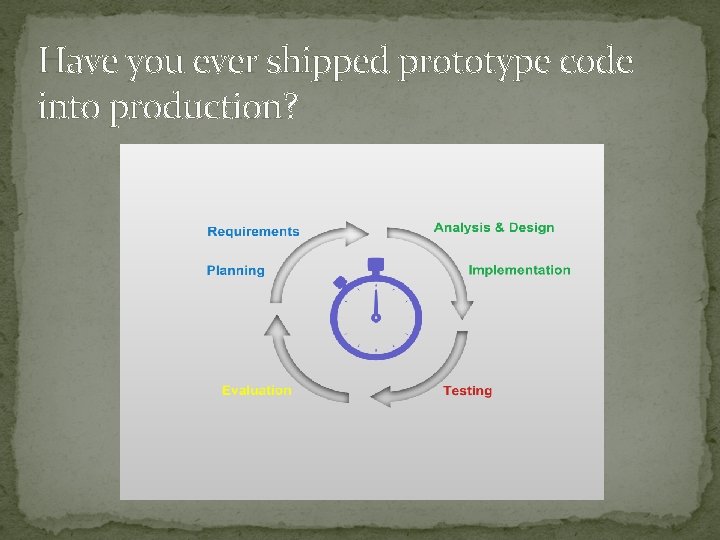 Have you ever shipped prototype code into production?

Requirements

Planning

Analysis & Design

Implementation

Evaluation

Testing